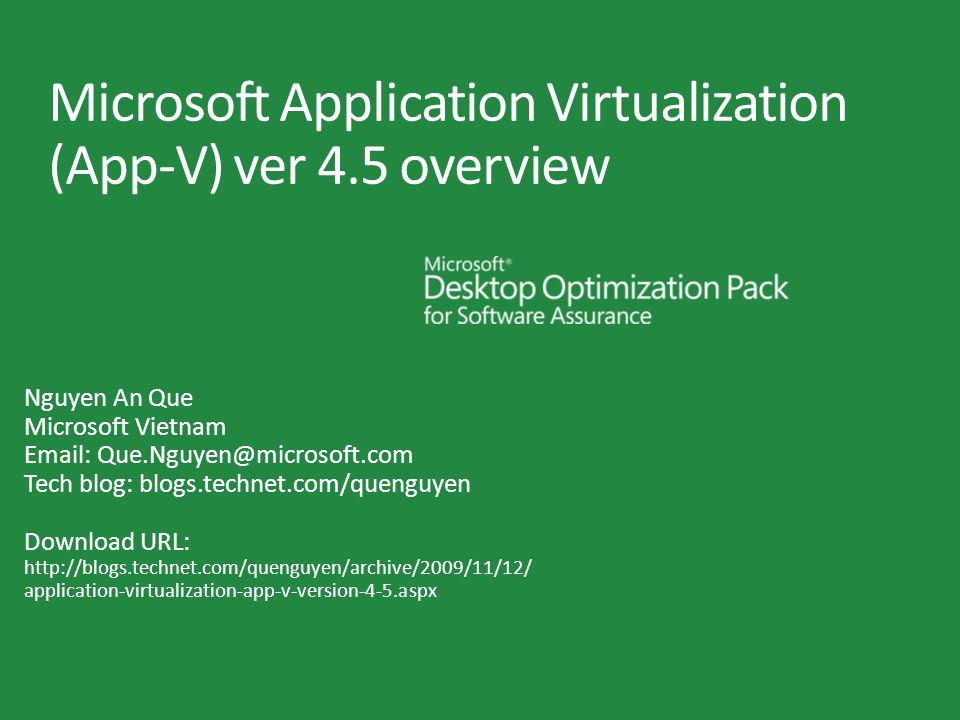 Microsoft Application Virtualization (App-V) ver 4.5 overview

Microsoft®
Desktop Optimization Pack
for Software Assurance

Nguyen An Que
Microsoft Vietnam
Email: Que.Nguyen@microsoft.com
Tech blog: blogs.technet.com/quenguyen

Download URL:
http://blogs.technet.com/quenguyen/archive/2009/11/12/application-virtualization-app-v-version-4-5.aspx